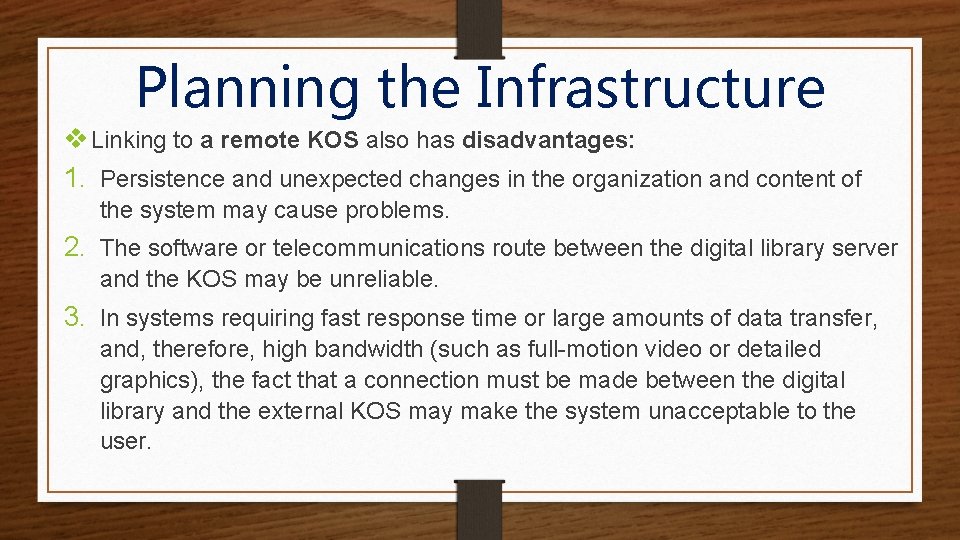 Planning the Infrastructure

❖ Linking to a remote KOS also has disadvantages:

1. Persistence and unexpected changes in the organization and content of the system may cause problems.

2. The software or telecommunications route between the digital library server and the KOS may be unreliable.

3. In systems requiring fast response time or large amounts of data transfer, and, therefore, high bandwidth (such as full-motion video or detailed graphics), the fact that a connection must be made between the digital library and the external KOS may make the system unacceptable to the user.